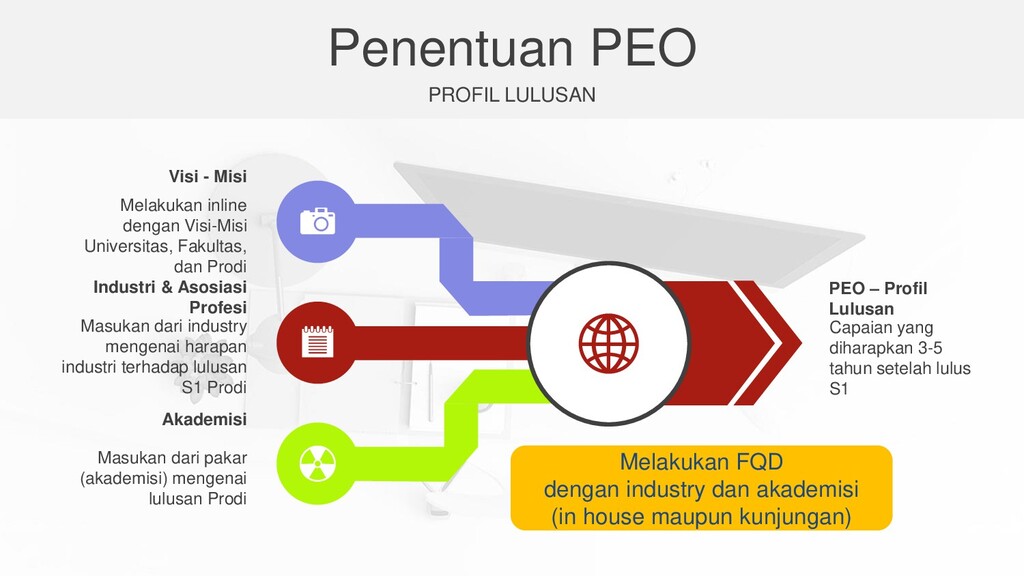 Penentuan PEO

PROFIL LULUSAN

Visi - Misi

Melakukan inline dengan Visi-Misi Universitas, Fakultas, dan Prodi

Industri & Asosiasi Profesi

Masukan dari industry mengenai harapan industri terhadap lulusan S1 Prodi

Akademisi

Masukan dari pakar (akademisi) mengenai lulusan Prodi

PEO – Profil Lulusan

Capaian yang diharapkan 3-5 tahun setelah lulus S1

Melakukan FQD
dengan industry dan akademisi
(in house maupun kunjungan)